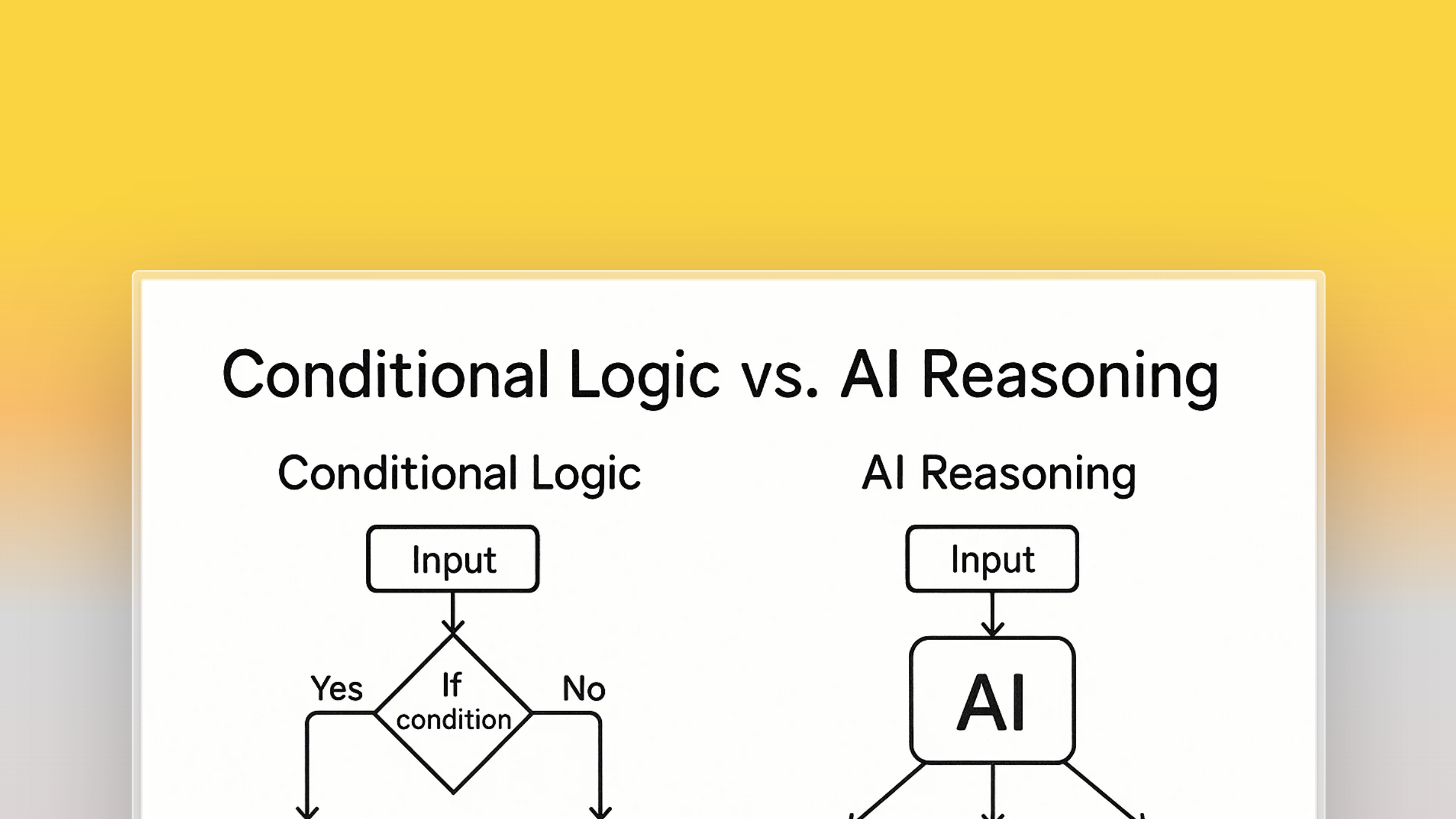 Conditional Logic vs. AI Reasoning

Conditional Logic

Input

Yes

If condition

No

AI Reasoning

Input

AI